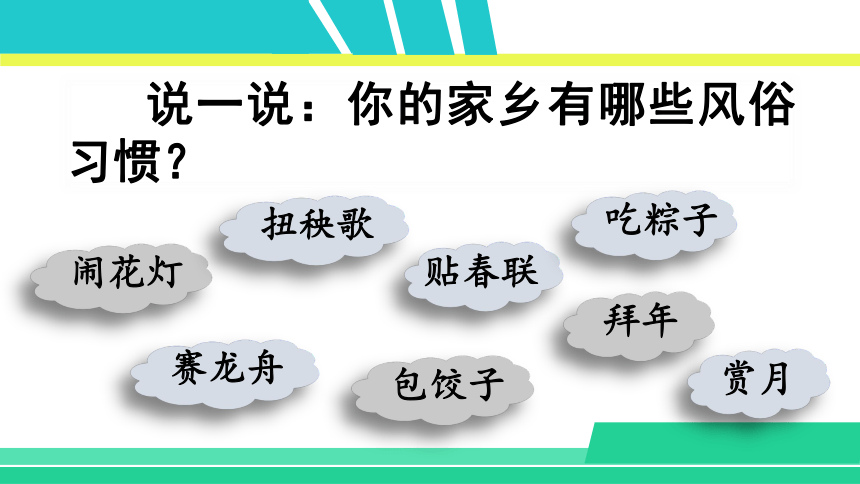 说一说：你的家乡有哪些风俗习惯？

扭秧歌

吃粽子

闹花灯

贴春联

拜年

赛龙舟

包饺子

赏月